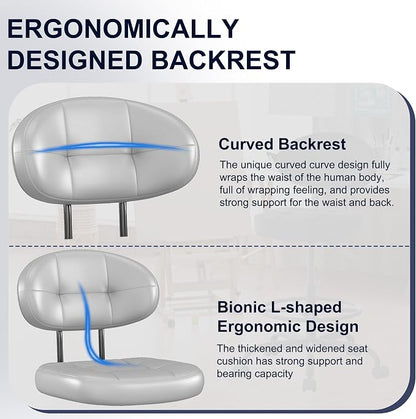 ERGONOMICALLY DESIGNED BACKREST

Curved Backrest

The unique curved curve design fully wraps the waist of the human body, full of wrapping feeling, and provides strong support for the waist and back.

Bionic L-shaped Ergonomic Design

The thickened and widened seat cushion has strong support and bearing capacity